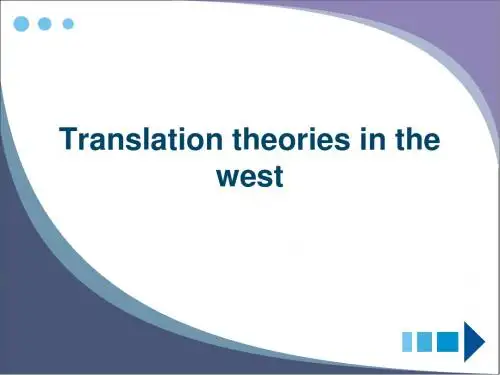 Translation theories in the west